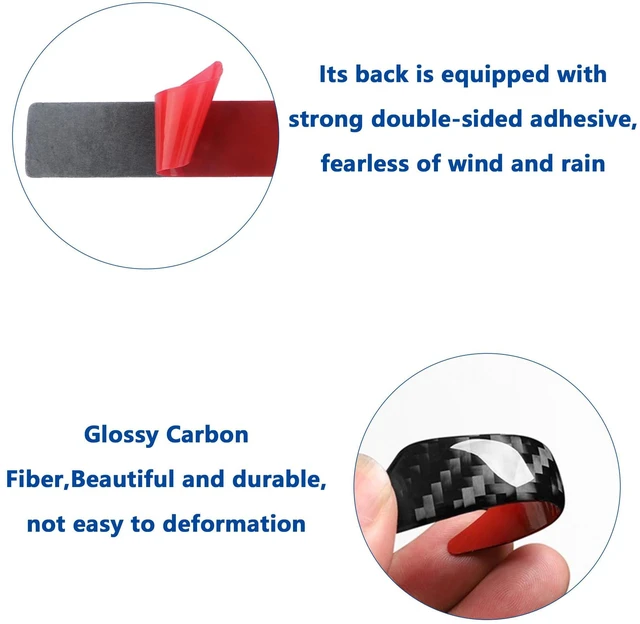 Its back is equipped with strong double-sided adhesive, fearless of wind and rain

Glossy Carbon Fiber,Beautiful and durable, not easy to deformation